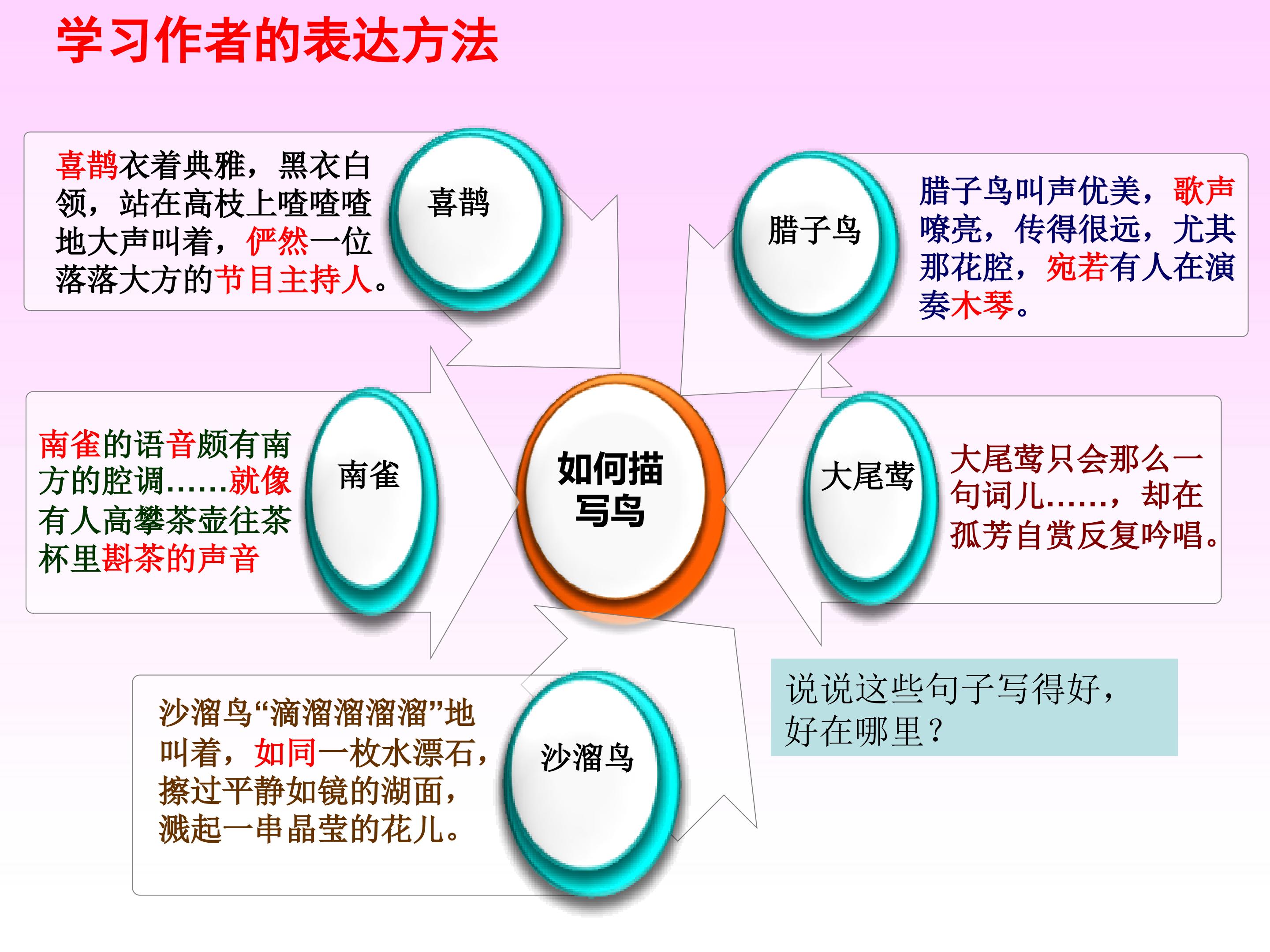 学习作者的表达方法

喜鹊衣着典雅，黑衣白领，站在高枝上喳喳喳地大声叫着，俨然一位落落大方的节目主持人。

喜鹊

腊子鸟

腊子鸟叫声优美，歌声嘹亮，传得很远，尤其那花腔，宛若有人在演奏木琴。

南雀的语音颇有南方的腔调……就像有人高攀茶壶往茶杯里斟茶的声音

南雀

如何描写鸟

大尾莺

大尾莺只会那么一句词儿……，却在孤芳自赏反复吟唱。

沙溜鸟“滴溜溜溜溜”地叫着，如同一枚水漂石，擦过平静如镜的湖面，溅起一串晶莹的花儿。

沙溜鸟

说说这些句子写得好，好在哪里？